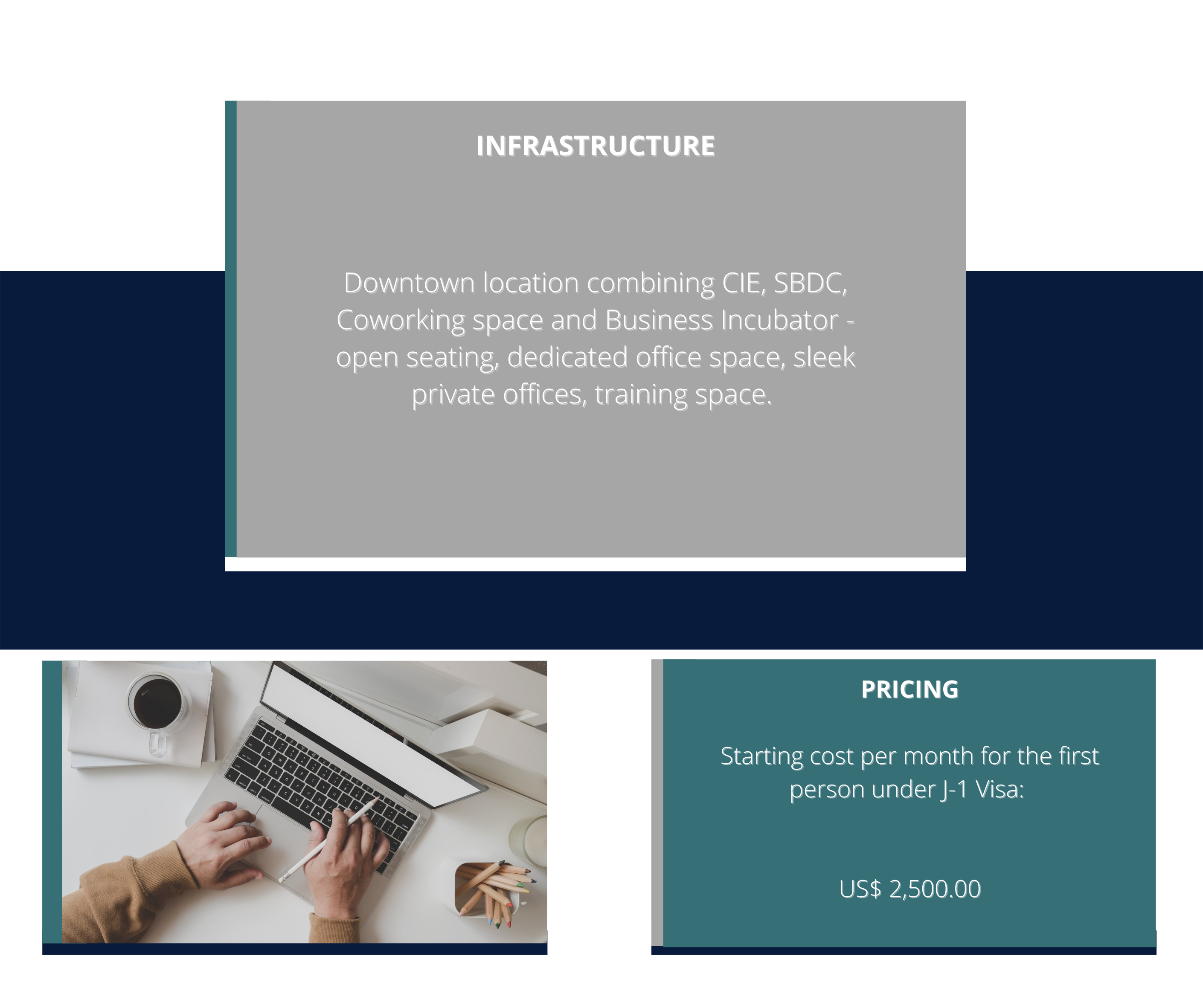 INFRASTRUCTURE

Downtown location combining CIE, SBDC, Coworking space and Business Incubator - open seating, dedicated office space, sleek private offices, training space.

PRICING

Starting cost per month for the first person under J-1 Visa:

US$ 2,500.00